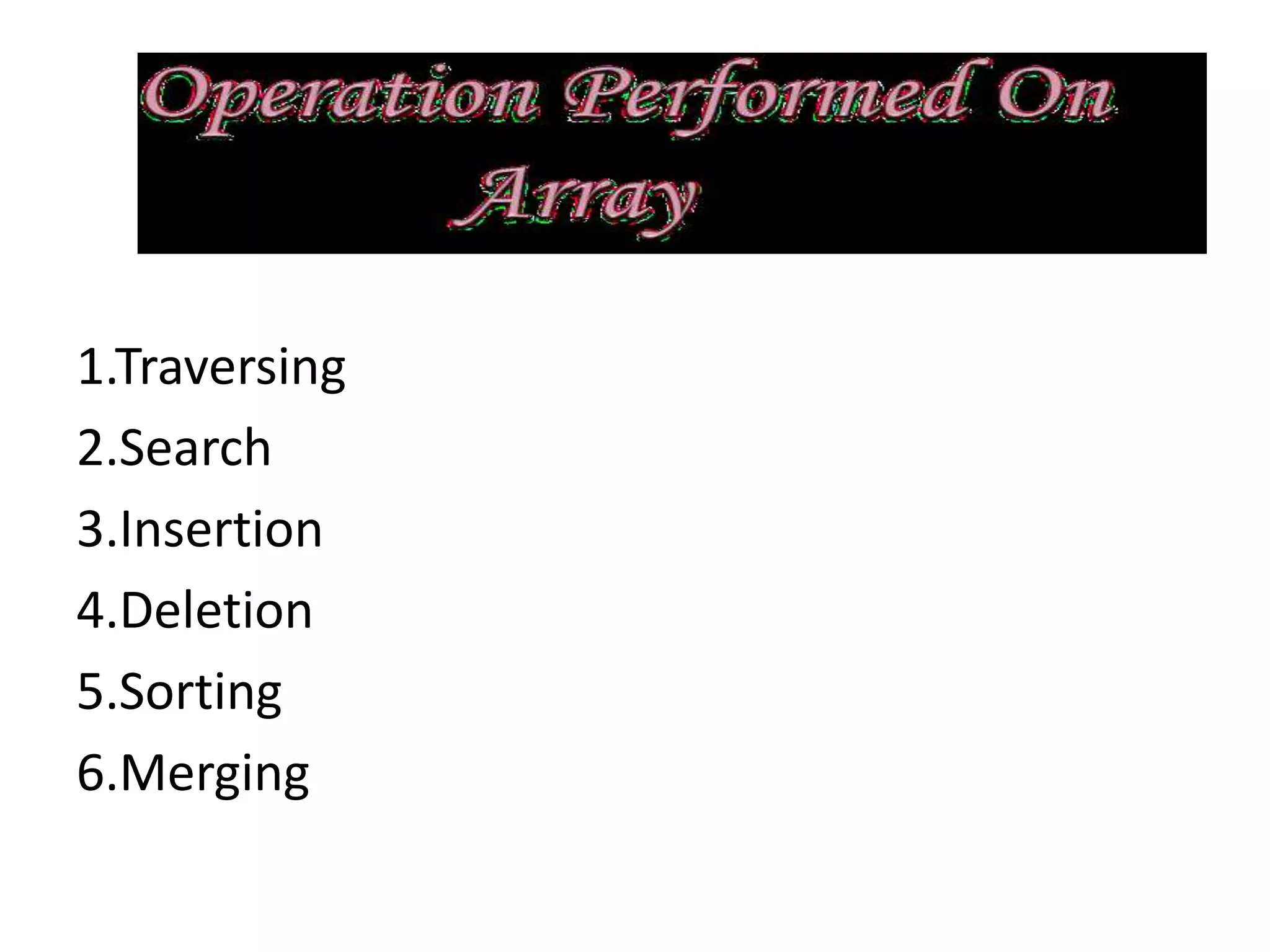 Operation Performed On Array

1.Traversing
2.Search
3.Insertion
4.Deletion
5.Sorting
6.Merging